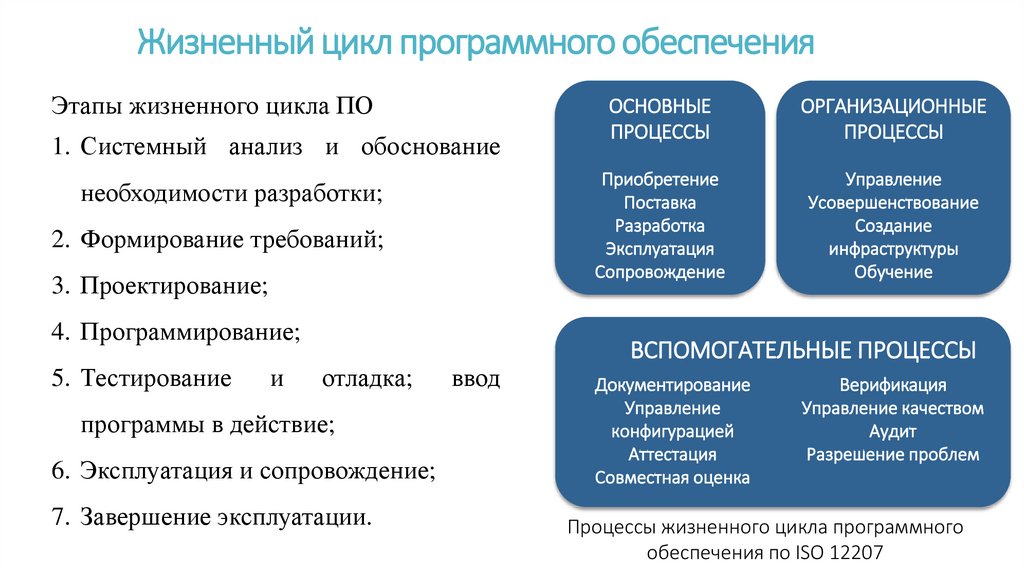 Жизненный цикл программного обеспечения

Этапы жизненного цикла ПО

1. Системный анализ и обоснование необходимости разработки;

2. Формирование требований;

3. Проектирование;

4. Программирование;

5. Тестирование и отладка; ввод программы в действие;

6. Эксплуатация и сопровождение;

7. Завершение эксплуатации.

ОСНОВНЫЕ ПРОЦЕССЫ

Приобретение
Поставка
Разработка
Эксплуатация
Сопровождение

ОРГАНИЗАЦИОННЫЕ ПРОЦЕССЫ

Управление
Усовершенствование
Создание инфраструктуры
Обучение

ВСПОМОГАТЕЛЬНЫЕ ПРОЦЕССЫ

Документирование
Управление конфигурацией
Аттестация
Совместная оценка

Верификация
Управление качеством
Аудит
Разрешение проблем

Процессы жизненного цикла программного обеспечения по ISO 12207